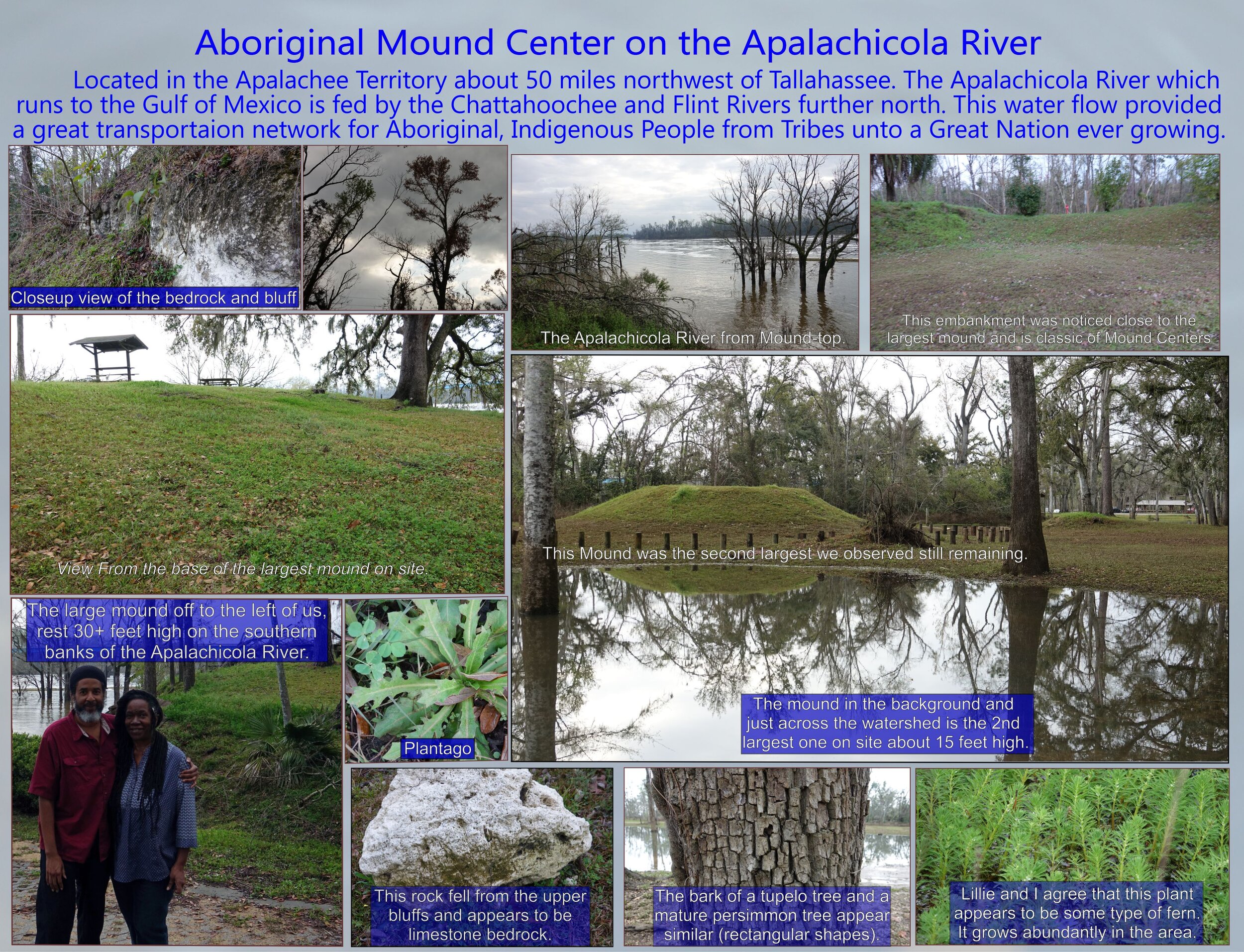 Aboriginal Mound Center on the Apalachicola River

Located in the Apalachee Territory about 50 miles northwest of Tallahassee. The Apalachicola River which runs to the Gulf of Mexico is fed by the Chattahoochee and Flint Rivers further north. This water flow provided a great transportaion network for Aboriginal, Indigenous People from Tribes unto a Great Nation ever growing.

Closeup view of the bedrock and bluff

The Apalachicola River from Mound-top.

This embankment was noticed close to the largest mound and is classic of Mound Centers

View From the base of the largest mound on site.

This Mound was the second largest we observed still remaining.

The large mound off to the left of us, rest 30+ feet high on the southern banks of the Apalachicola River.

Plantago

The mound in the background and just across the watershed is the 2nd largest one on site about 15 feet high.

This rock fell from the upper bluffs and appears to be limestone bedrock.

The bark of a tupelo tree and a mature persimmon tree appear similar (rectangular shapes).

Lillie and I agree that this plant appears to be some type of fern. It grows abundantly in the area.